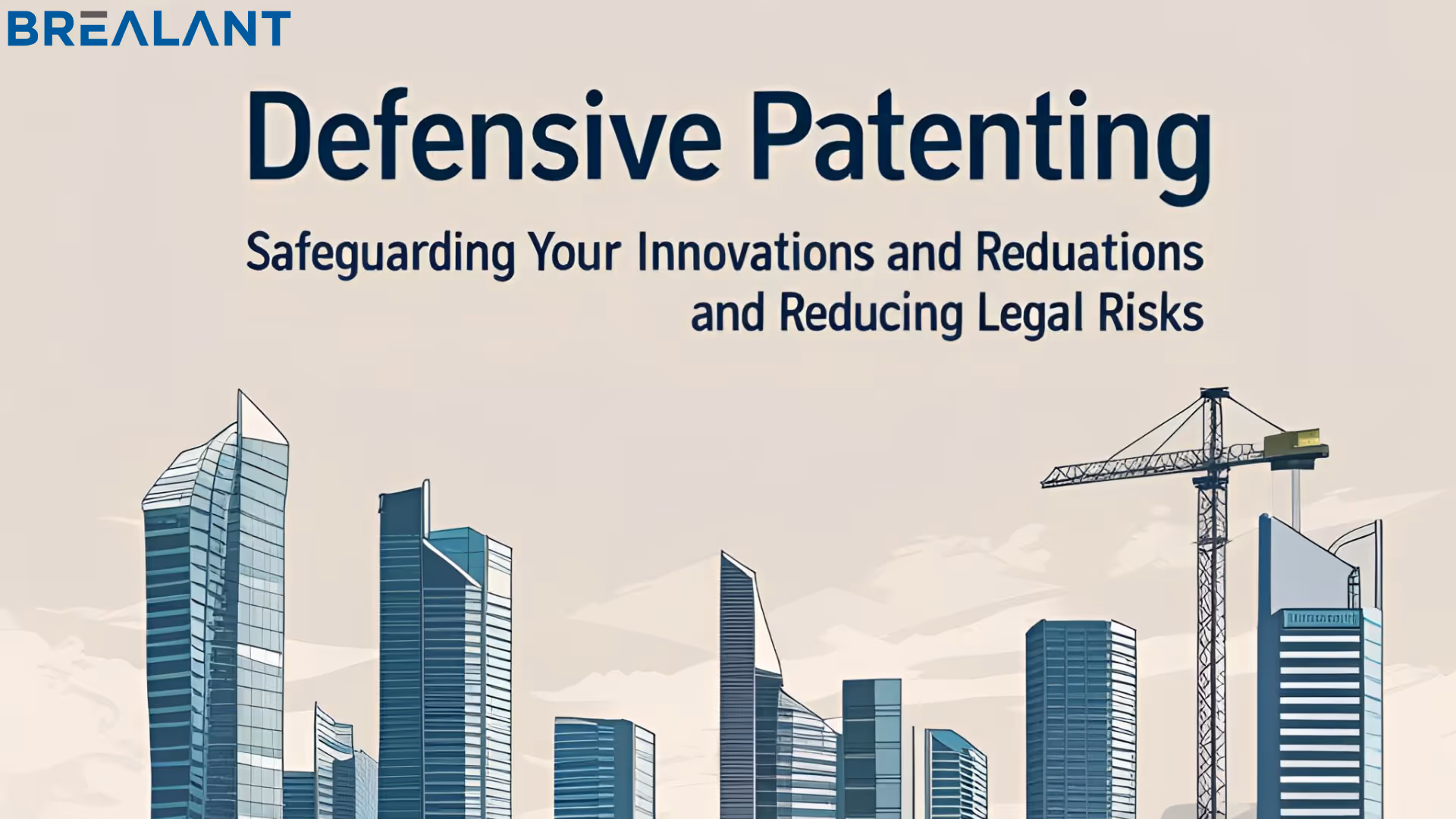 BREALANT

Defensive Patenting

Safeguarding Your Innovations and Reduations and Reducing Legal Risks